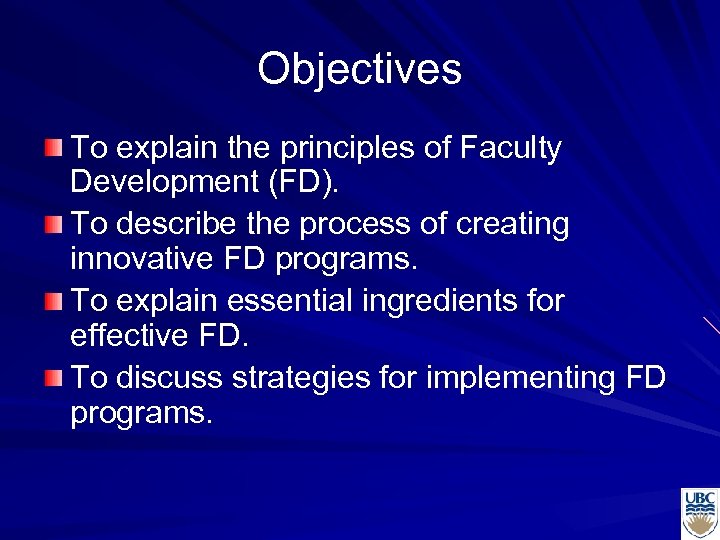 Objectives

To explain the principles of Faculty Development (FD).

To describe the process of creating innovative FD programs.

To explain essential ingredients for effective FD.

To discuss strategies for implementing FD programs.

UBC